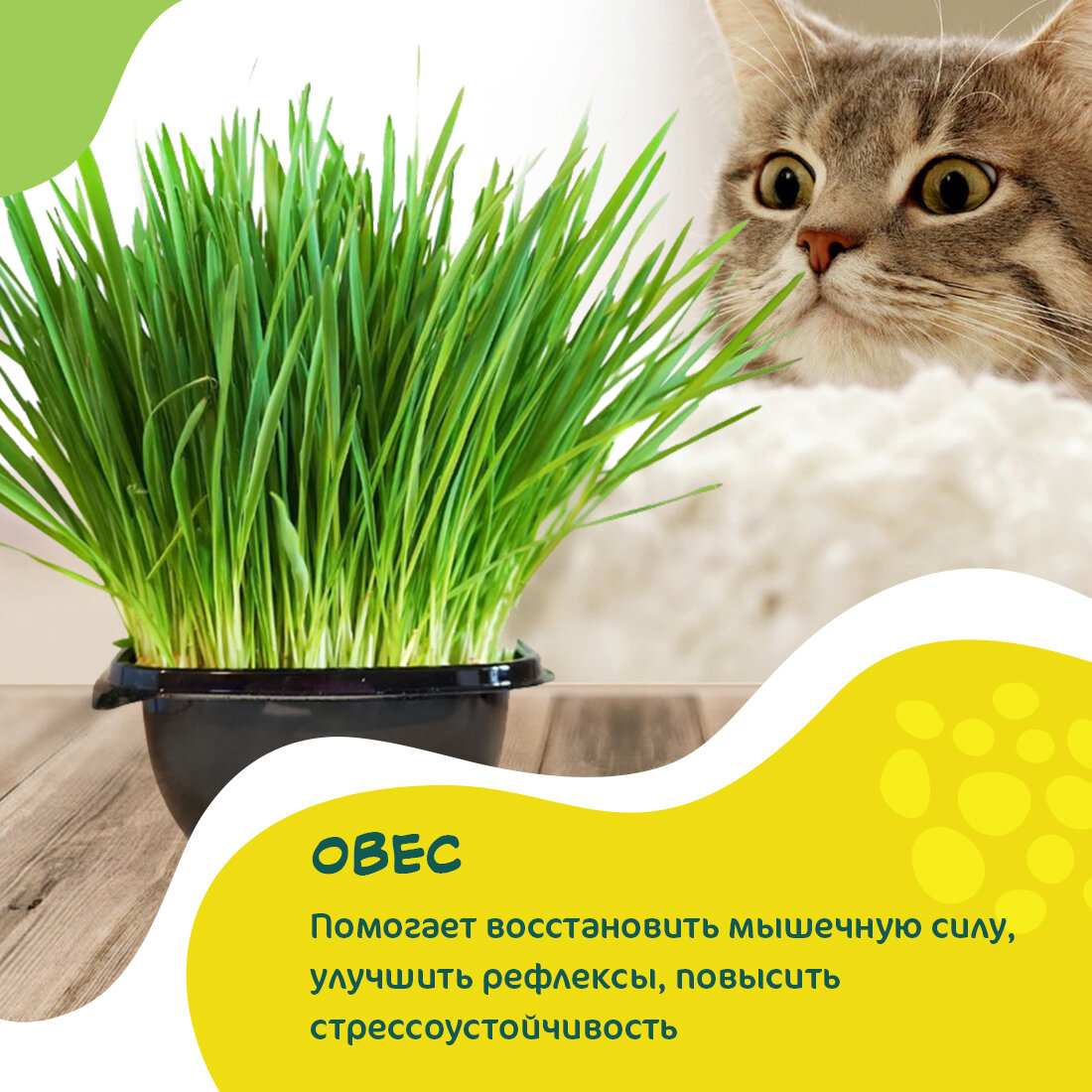 ОВЕС

Помогает восстановить мышечную силу, улучшить рефлексы, повысить стрессоустойчивость